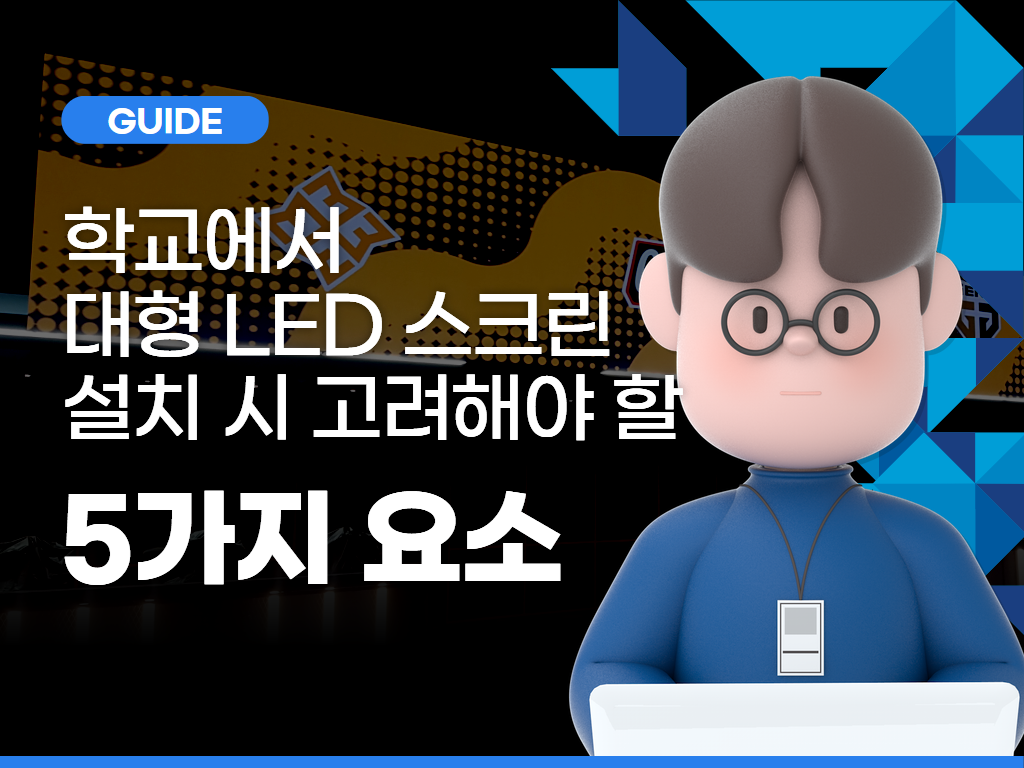 GUIDE

학교에서
대형 LED 스크린
설치 시 고려해야 할

5가지 요소